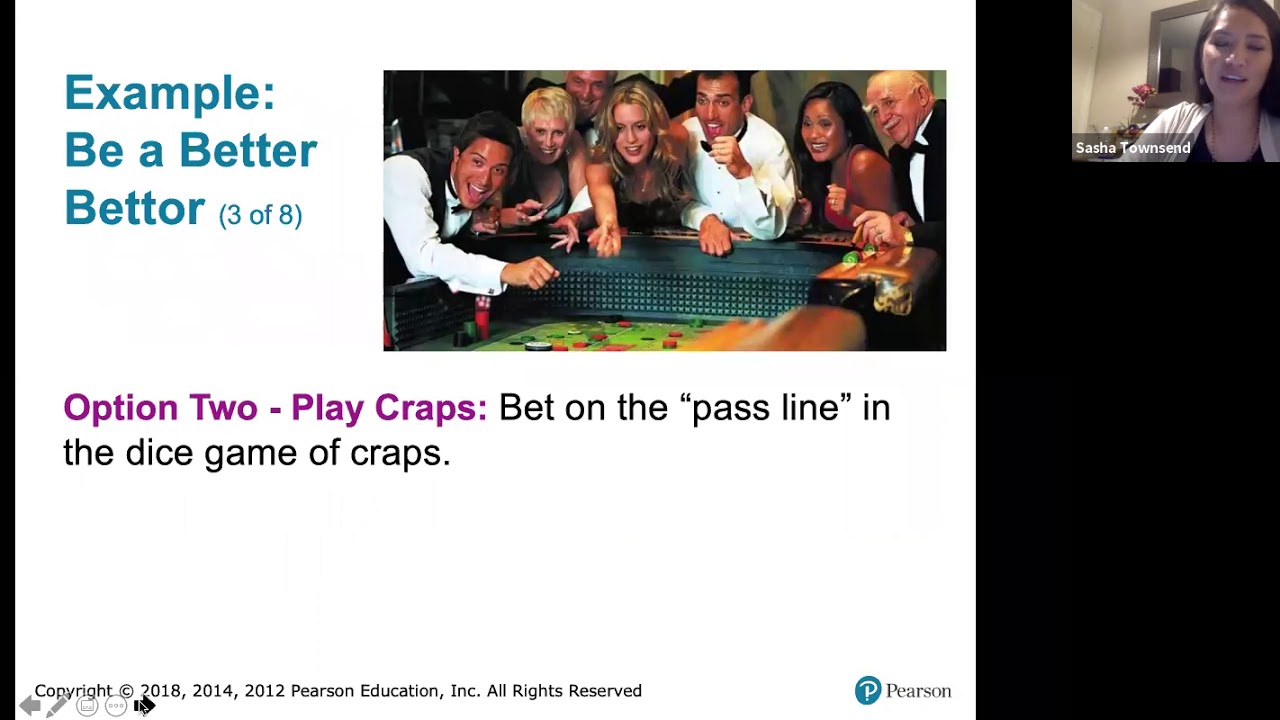 Example: Be a Better Bettor (3 of 8)

Sasha Townsend

Option Two - Play Craps: Bet on the “pass line” in the dice game of craps.

Copyright © 2018, 2014, 2012 Pearson Education, Inc. All Rights Reserved

Pearson